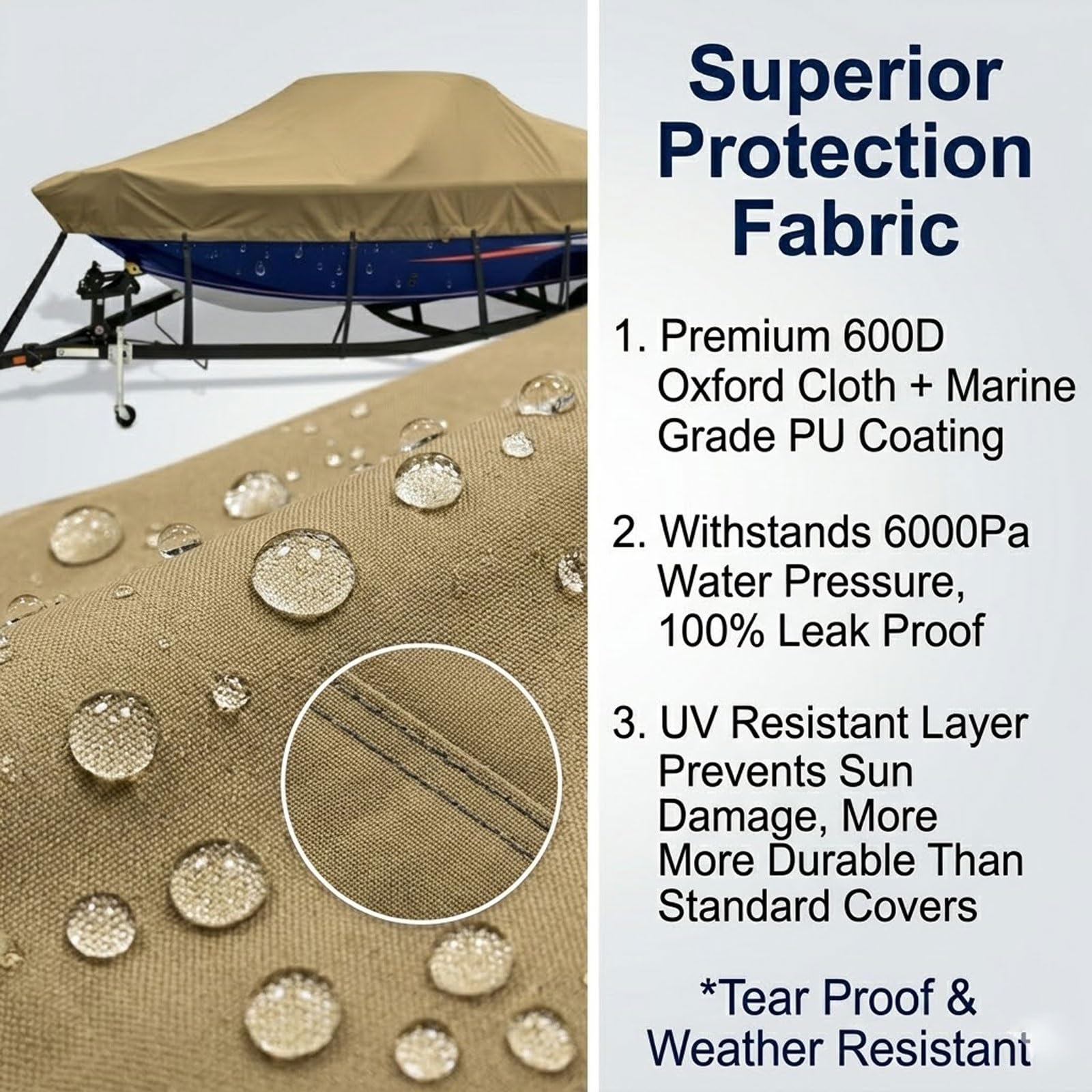 Superior Protection Fabric

1. Premium 600D Oxford Cloth + Marine Grade PU Coating

2. Withstands 6000Pa Water Pressure, 100% Leak Proof

3. UV Resistant Layer Prevents Sun Damage, More More Durable Than Standard Covers

*Tear Proof & Weather Resistant